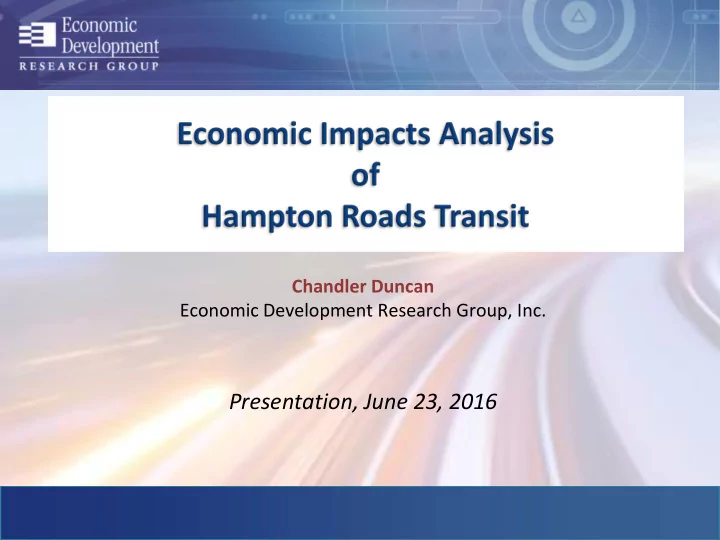 Economic Development RESEARCH GROUP

Economic Impacts Analysis of Hampton Roads Transit

Chandler Duncan
Economic Development Research Group, Inc.

Presentation, June 23, 2016